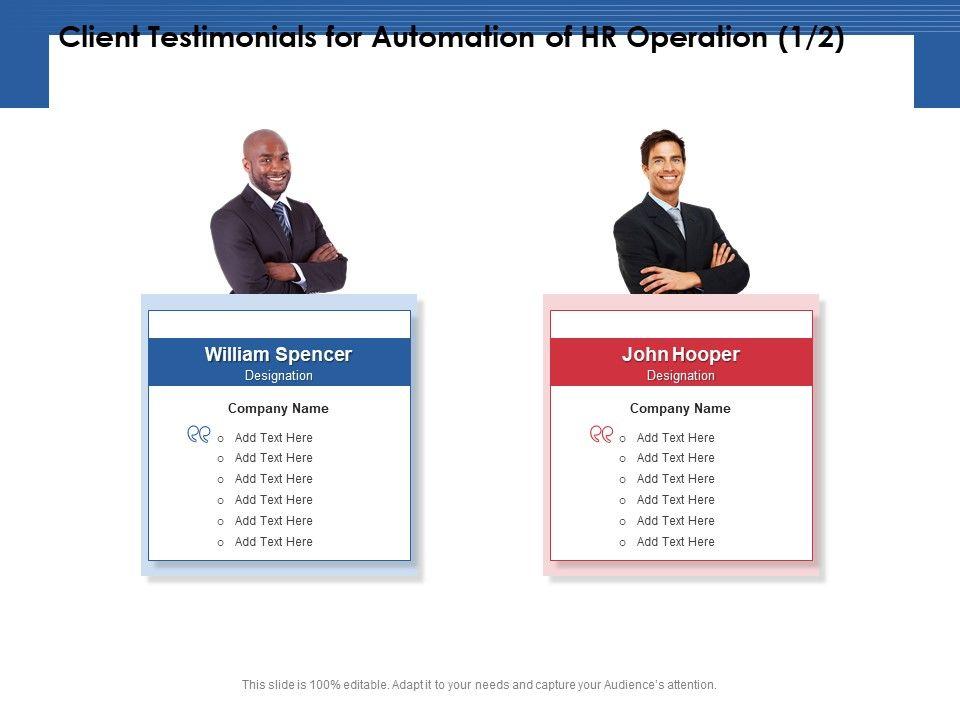 Client Testimonials for Automation of HR Operation (1/2)

William Spencer
Designation

Company Name

- Add Text Here
- Add Text Here
- Add Text Here
- Add Text Here
- Add Text Here
- Add Text Here

John Hooper
Designation

Company Name

- Add Text Here
- Add Text Here
- Add Text Here
- Add Text Here
- Add Text Here
- Add Text Here

This slide is 100% editable. Adapt it to your needs and capture your Audience's attention.